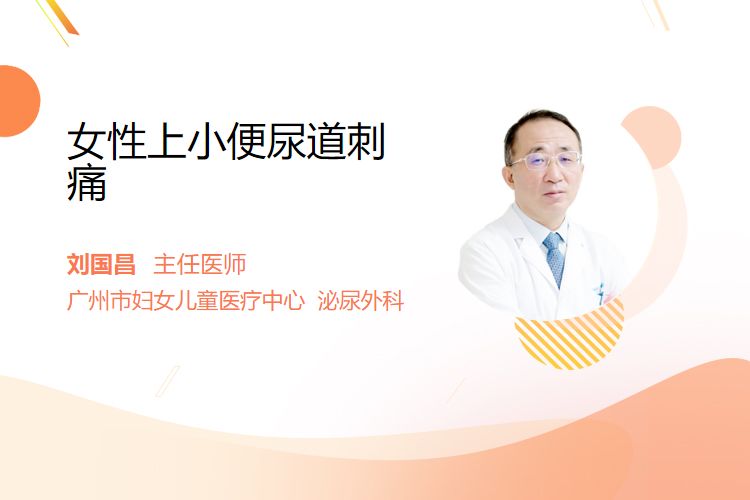 女性上小便尿道刺痛

刘国昌 主任医师
广州市妇女儿童医疗中心 泌尿外科